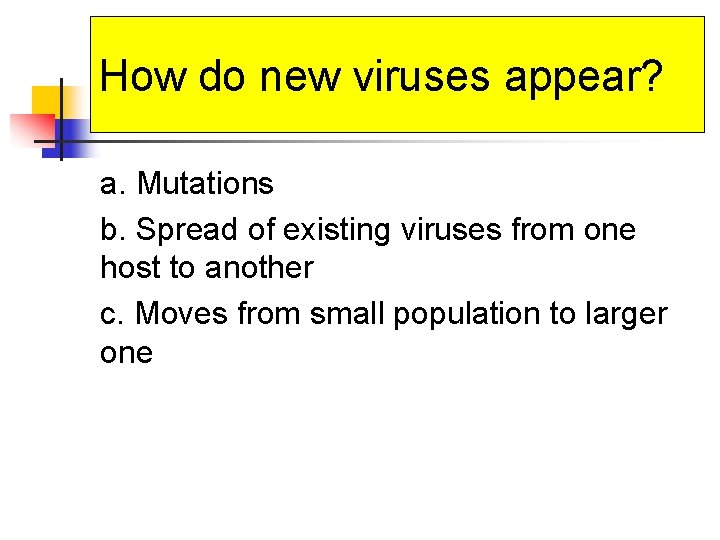 How do new viruses appear?

a. Mutations

b. Spread of existing viruses from one host to another

c. Moves from small population to larger one